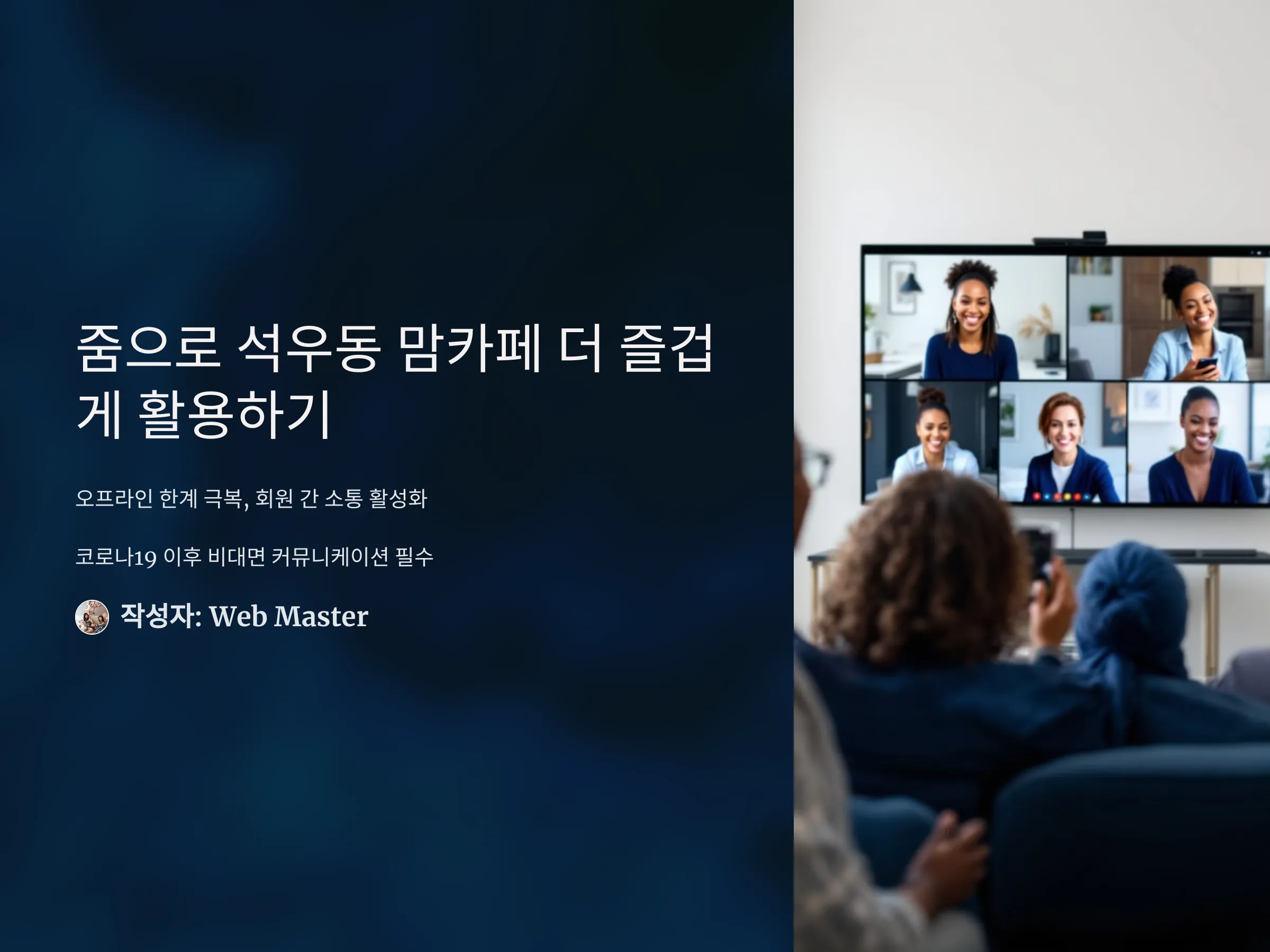 줌으로 석우동 맘카페 더 즐겁게 활용하기

오프라인 한계 극복, 회원 간 소통 활성화

코로나19 이후 비대면 커뮤니케이션 필수

작성자: Web Master